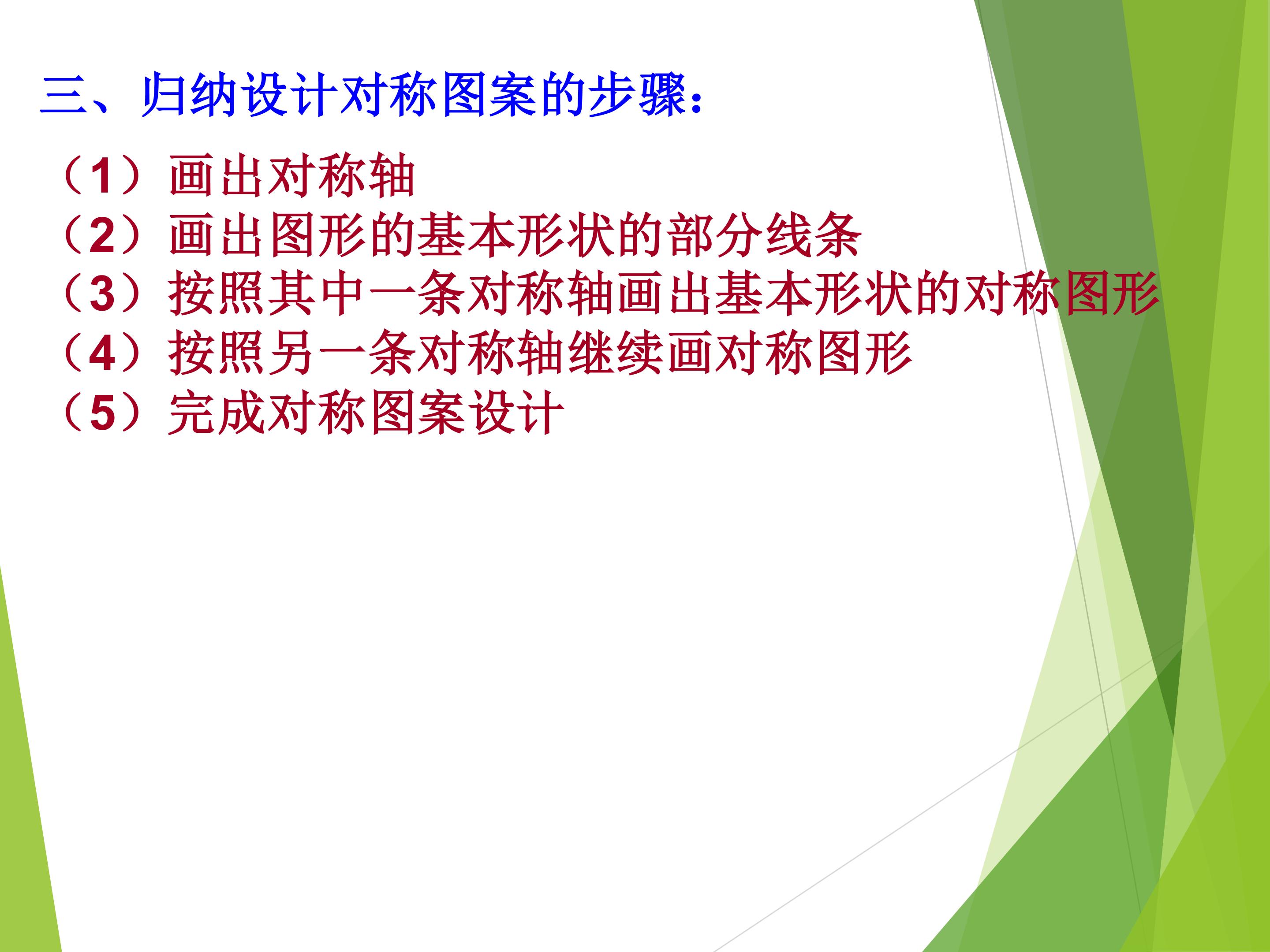 三、归纳设计对称图案的步骤：

（1）画出对称轴
（2）画出图形的基本形状的部分线条
（3）按照其中一条对称轴画出基本形状的对称图形
（4）按照另一条对称轴继续画对称图形
（5）完成对称图案设计